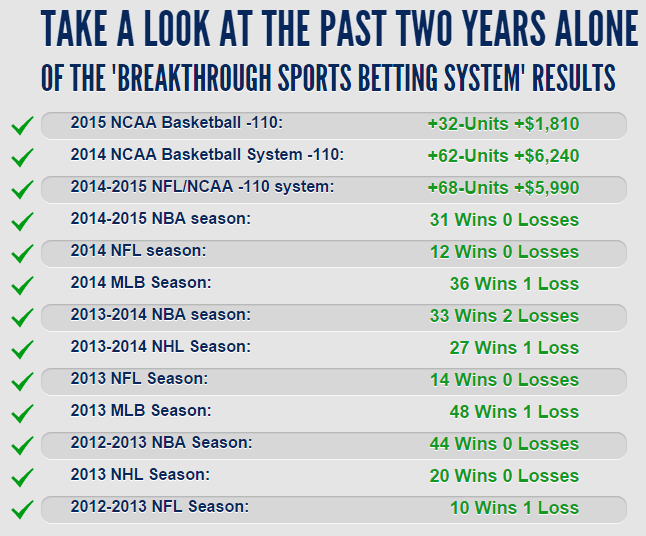 TAKE A LOOK AT THE PAST TWO YEARS ALONE
OF THE 'BREAKTHROUGH SPORTS BETTING SYSTEM' RESULTS

| | |
|---|---|
| 2015 NCAA Basketball -110: | +32-Units +$1,810 |
| 2014 NCAA Basketball System -110: | +62-Units +$6,240 |
| 2014-2015 NFL/NCAA -110 system: | +68-Units +$5,990 |
| 2014-2015 NBA season: | 31 Wins 0 Losses |
| 2014 NFL season: | 12 Wins 0 Losses |
| 2014 MLB Season: | 36 Wins 1 Loss |
| 2013-2014 NBA season: | 33 Wins 2 Losses |
| 2013-2014 NHL Season: | 27 Wins 1 Loss |
| 2013 NFL Season: | 14 Wins 0 Losses |
| 2013 MLB Season: | 48 Wins 1 Loss |
| 2012-2013 NBA Season: | 44 Wins 0 Losses |
| 2013 NHL Season: | 20 Wins 0 Losses |
| 2012-2013 NFL Season: | 10 Wins 1 Loss |